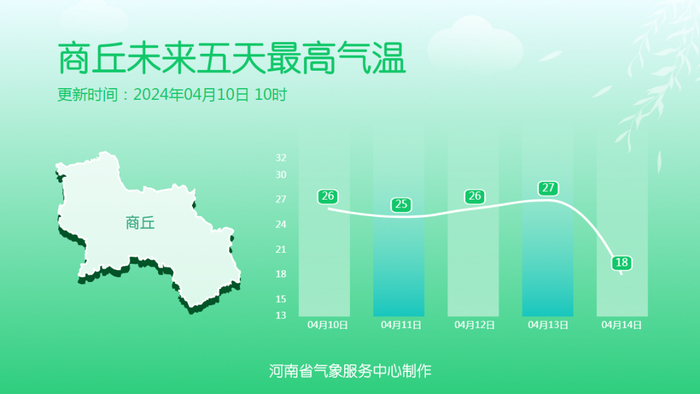 商丘未来五天最高气温

更新时间：2024年04月10日 10时

商丘

32
30
27
24
21
18
15
13

26
25
26
27
18

04月10日
04月11日
04月12日
04月13日
04月14日

河南省气象服务中心制作